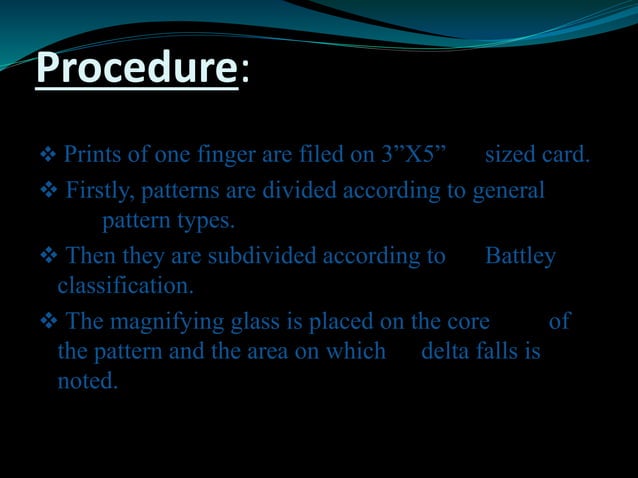 Procedure:

❖ Prints of one finger are filed on 3”X5” sized card.

❖ Firstly, patterns are divided according to general pattern types.

❖ Then they are subdivided according to Battley classification.

❖ The magnifying glass is placed on the core of the pattern and the area on which delta falls is noted.